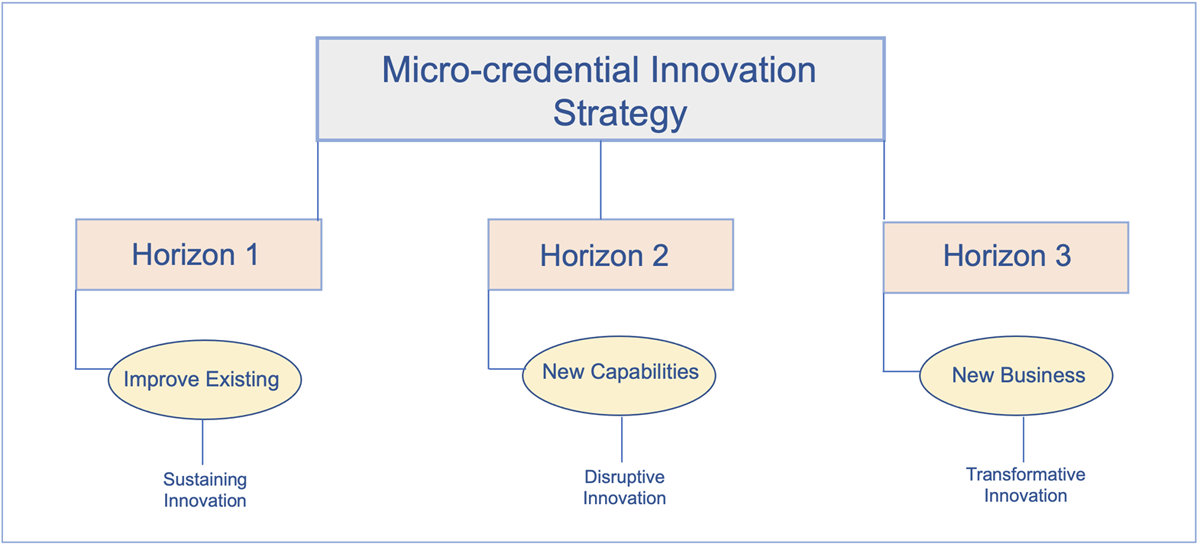 Micro-credential Innovation Strategy

Horizon 1

Improve Existing

Sustaining Innovation

Horizon 2

New Capabilities

Disruptive Innovation

Horizon 3

New Business

Transformative Innovation